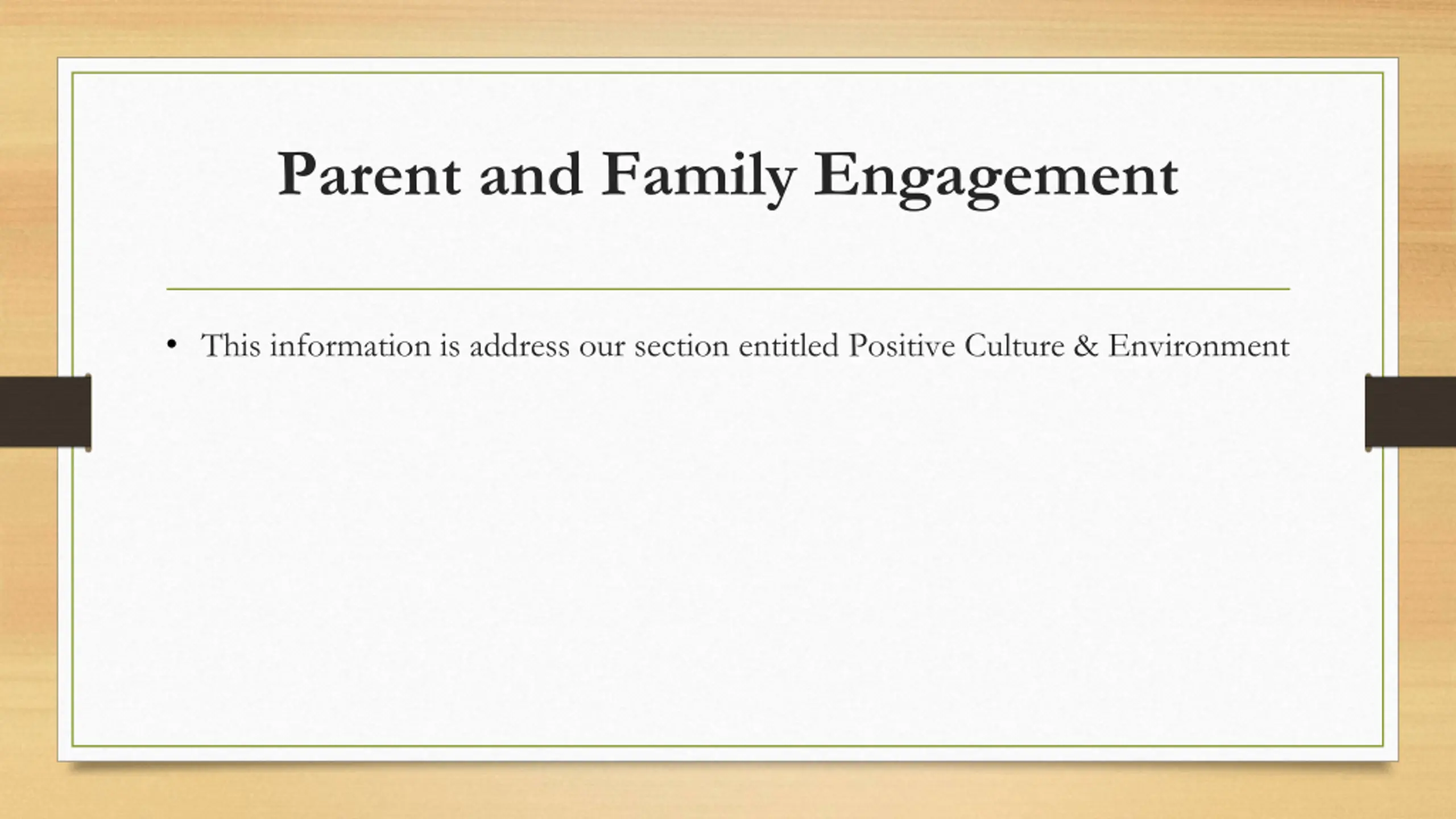 Parent and Family Engagement

• This information is address our section entitled Positive Culture & Environment